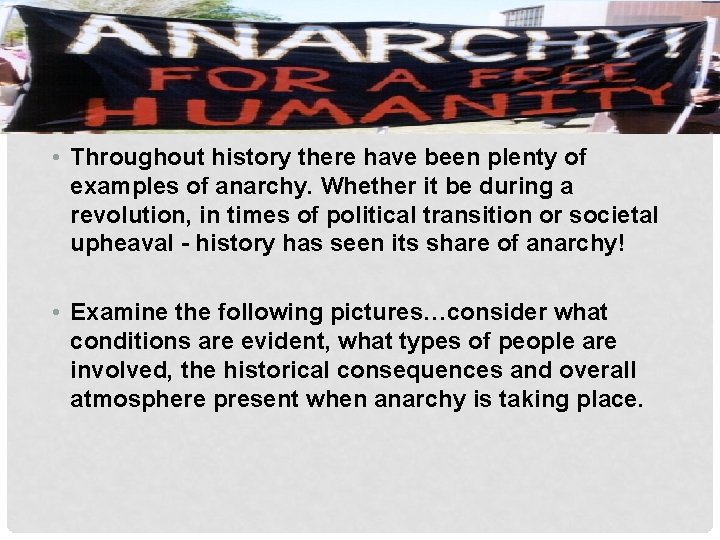 ANARCHY!
FOR A FREE
HUMANITY

• Throughout history there have been plenty of examples of anarchy. Whether it be during a revolution, in times of political transition or societal upheaval - history has seen its share of anarchy!

• Examine the following pictures…consider what conditions are evident, what types of people are involved, the historical consequences and overall atmosphere present when anarchy is taking place.